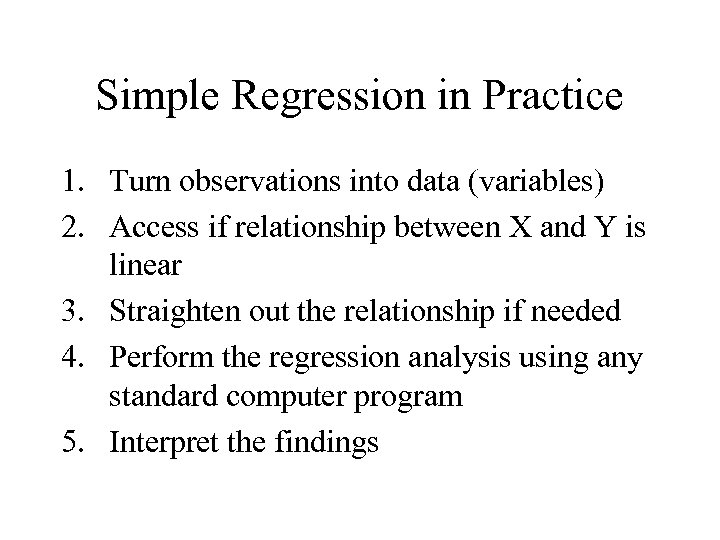 Simple Regression in Practice

1. Turn observations into data (variables)
2. Access if relationship between X and Y is linear
3. Straighten out the relationship if needed
4. Perform the regression analysis using any standard computer program
5. Interpret the findings